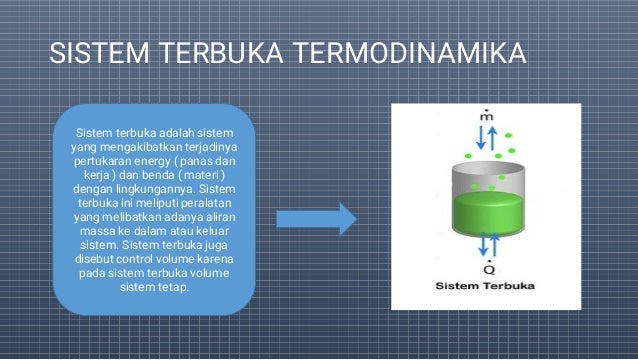 SISTEM TERBUKA TERMODINAMIKA

Sistem terbuka adalah sistem yang mengakibatkan terjadinya pertukaran energy ( panas dan kerja ) dan benda ( materi ) dengan lingkungannya. Sistem terbuka ini meliputi peralatan yang melibatkan adanya aliran massa ke dalam atau keluar sistem. Sistem terbuka juga disebut control volume karena pada sistem terbuka volume sistem tetap.

$\dot{m}$

$\dot{Q}$

Sistem Terbuka